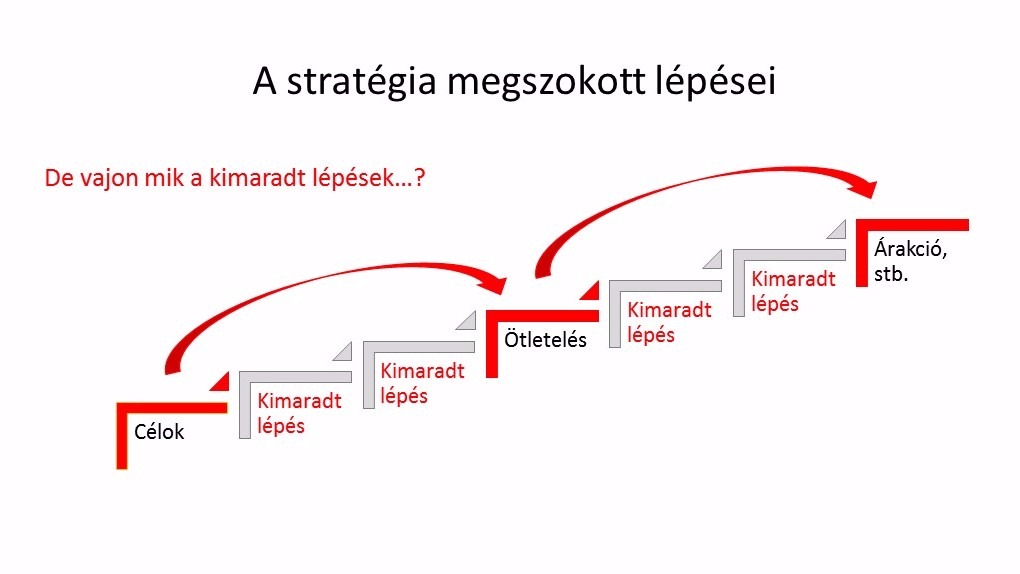 A stratégia megszokott lépései

De vajon mik a kimaradt lépések…?

Célok

Kimaradt lépés

Kimaradt lépés

Ötletelés

Kimaradt lépés

Kimaradt lépés

Árakció, stb.